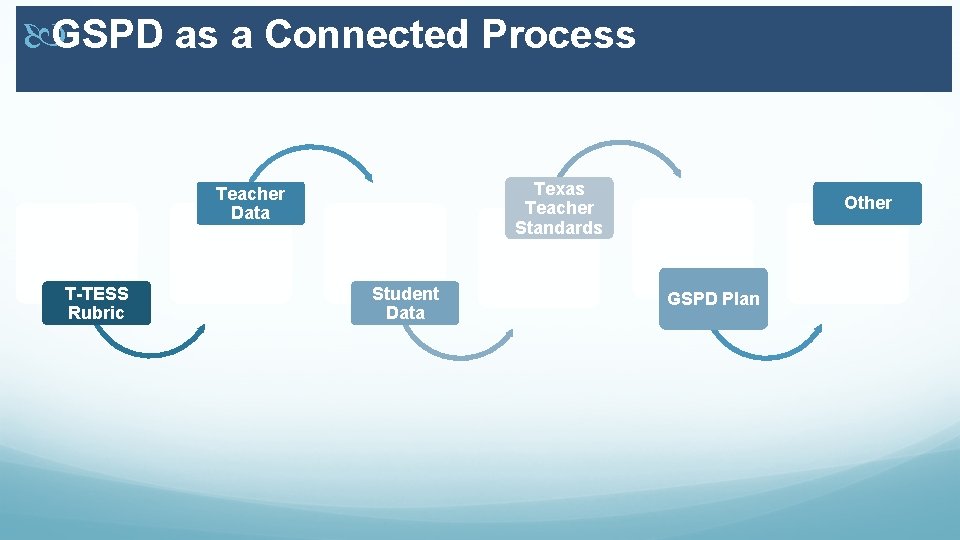 GSPD as a Connected Process

T-TESS Rubric

Teacher Data

Student Data

Texas Teacher Standards

GSPD Plan

Other